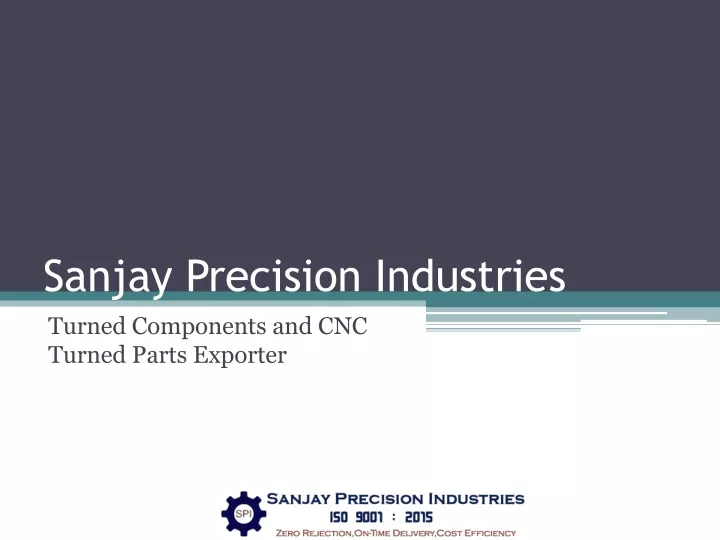 Sanjay Precision Industries

Turned Components and CNC Turned Parts Exporter

SPI

SANJAY PRECISION INDUSTRIES
ISO 9001 : 2015
ZERO REJECTION,ON-TIME DELIVERY,COST EFFICIENCY